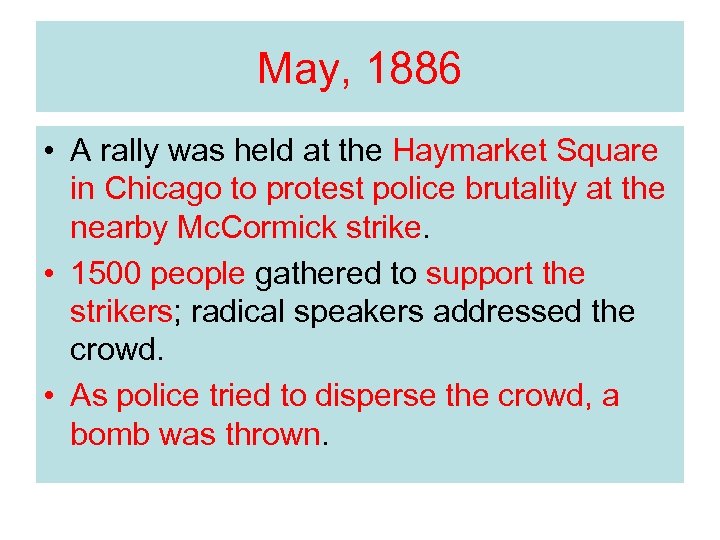 May, 1886

• A rally was held at the Haymarket Square in Chicago to protest police brutality at the nearby McCormick strike.
• 1500 people gathered to support the strikers; radical speakers addressed the crowd.
• As police tried to disperse the crowd, a bomb was thrown.